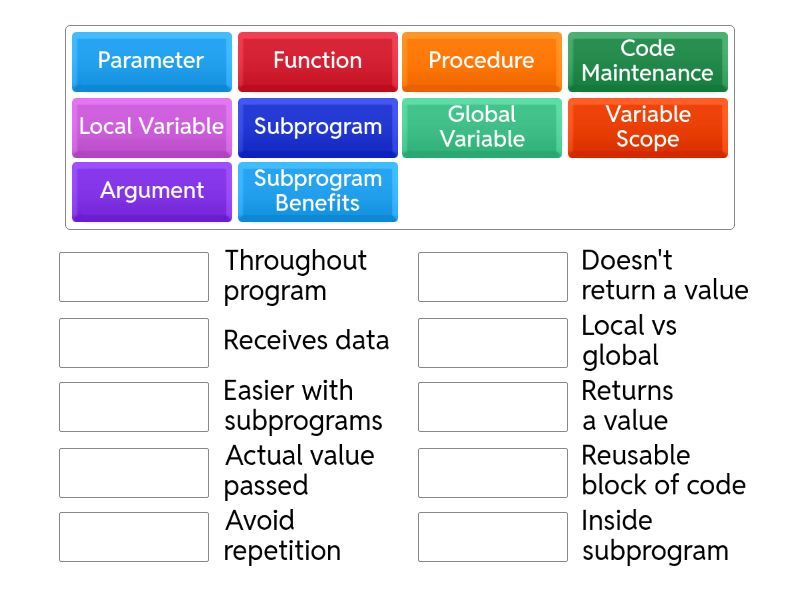 Parameter
Function
Procedure
Code Maintenance
Local Variable
Subprogram
Global Variable
Variable Scope
Argument
Subprogram Benefits

Throughout program
Receives data
Easier with subprograms
Actual value passed
Avoid repetition

Doesn't return a value
Local vs global
Returns a value
Reusable block of code
Inside subprogram